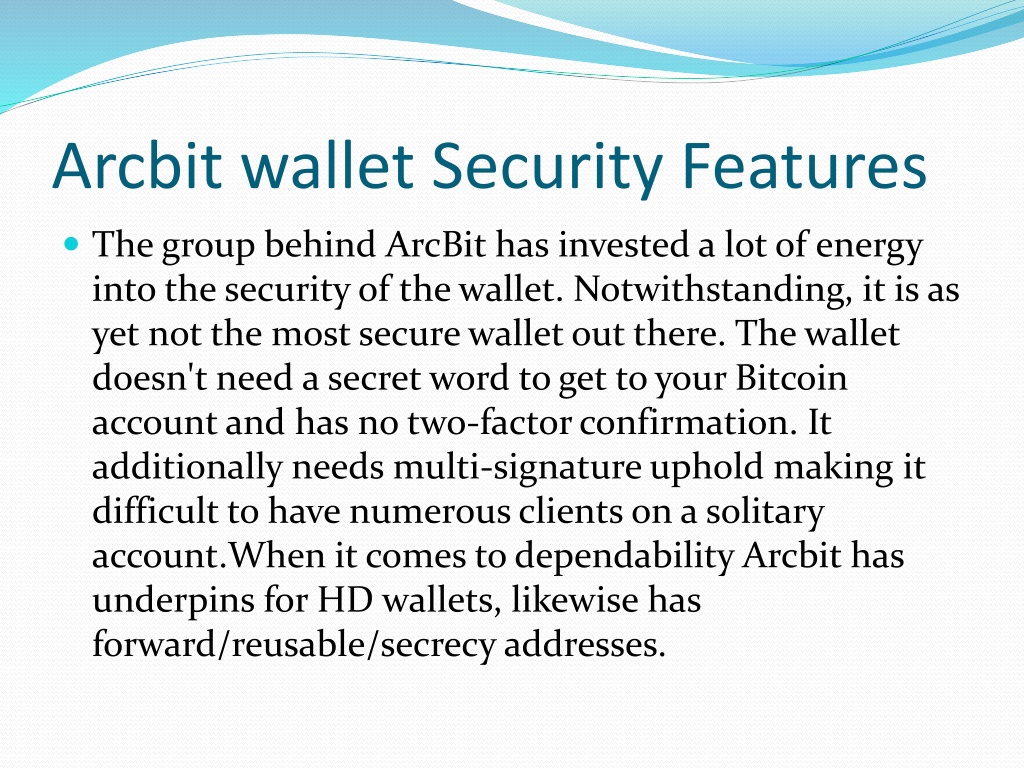 Arcbit wallet Security Features

The group behind ArcBit has invested a lot of energy into the security of the wallet. Notwithstanding, it is as yet not the most secure wallet out there. The wallet doesn't need a secret word to get to your Bitcoin account and has no two-factor confirmation. It additionally needs multi-signature uphold making it difficult to have numerous clients on a solitary account.When it comes to dependability Arcbit has underpins for HD wallets, likewise has forward/reusable/secrecy addresses.